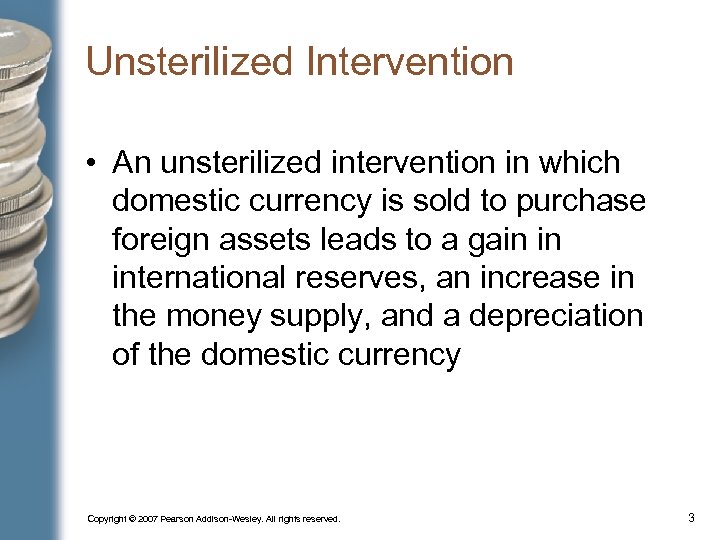 Unsterilized Intervention

• An unsterilized intervention in which domestic currency is sold to purchase foreign assets leads to a gain in international reserves, an increase in the money supply, and a depreciation of the domestic currency

Copyright © 2007 Pearson Addison-Wesley. All rights reserved.

3